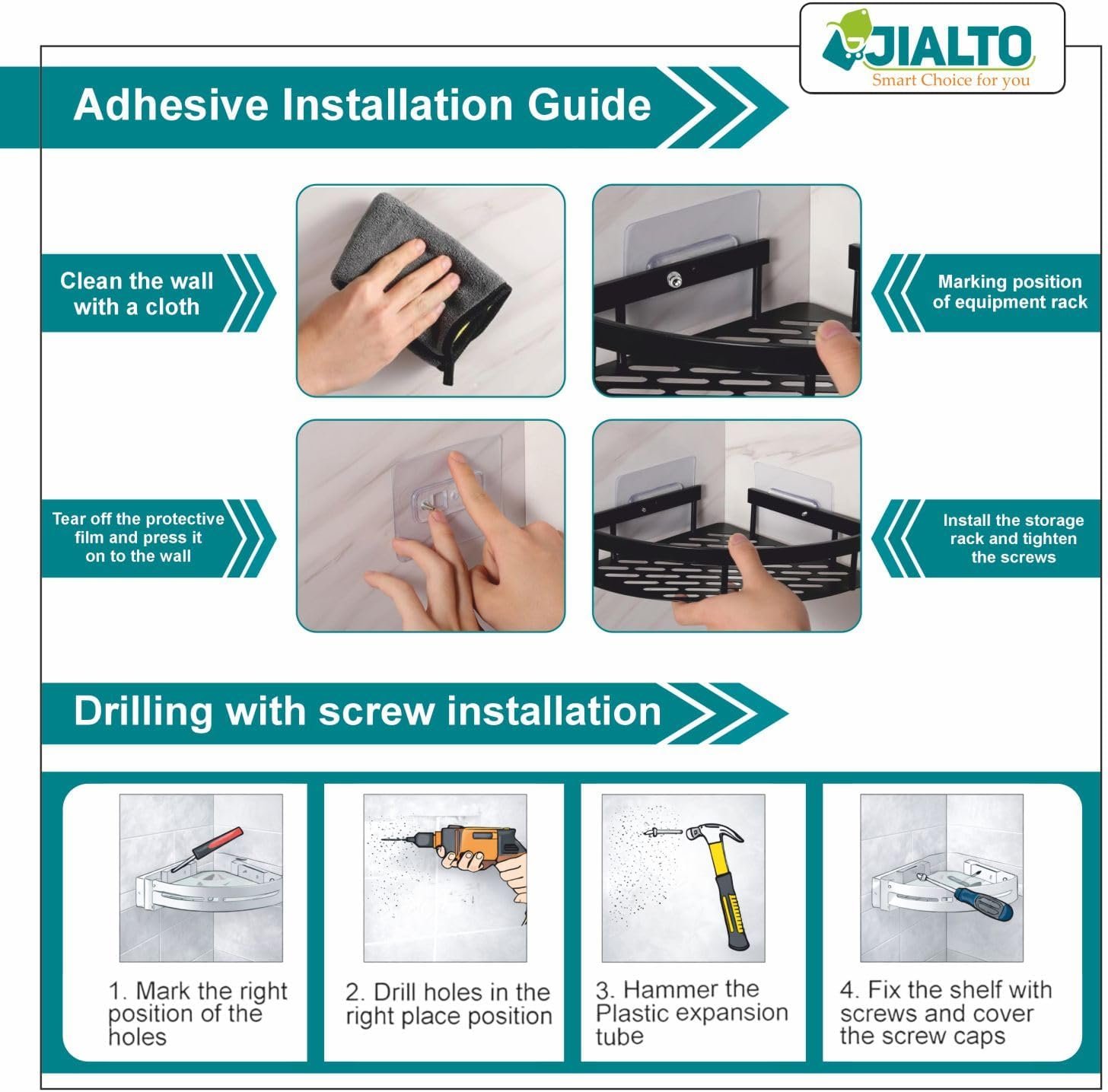 JIALTO
Smart Choice for you

Adhesive Installation Guide

Clean the wall with a cloth

Marking position of equipment rack

Tear off the protective film and press it on to the wall

Install the storage rack and tighten the screws

Drilling with screw installation

1. Mark the right position of the holes

2. Drill holes in the right place position

3. Hammer the Plastic expansion tube

4. Fix the shelf with screws and cover the screw caps